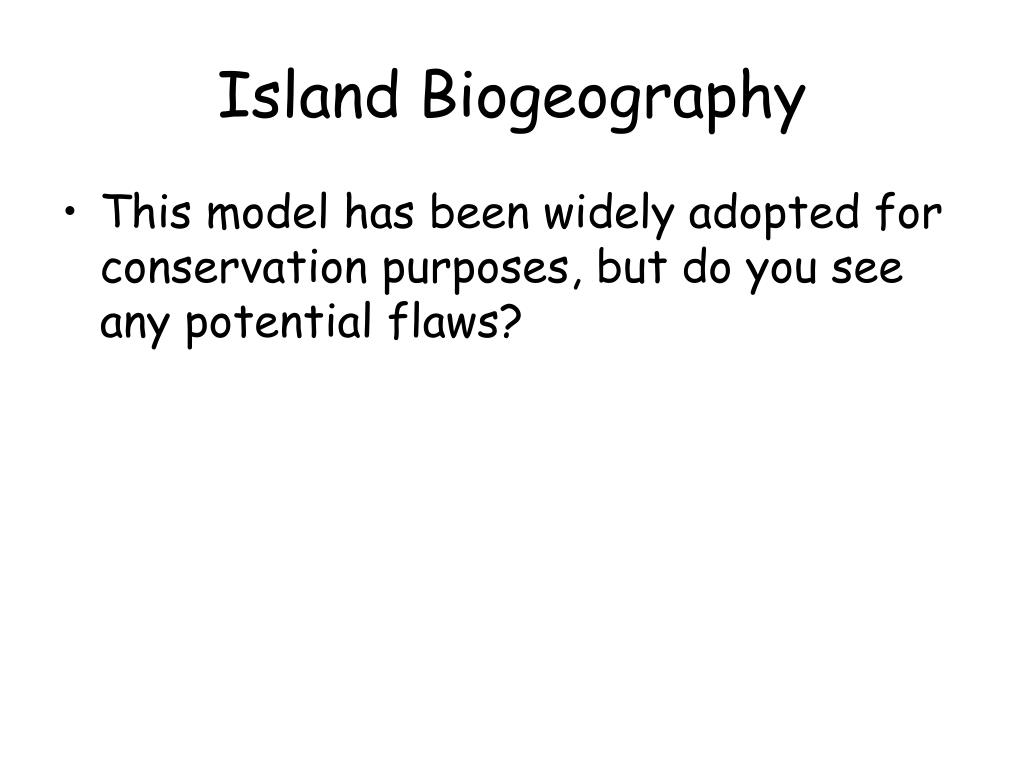 Island Biogeography

• This model has been widely adopted for conservation purposes, but do you see any potential flaws?